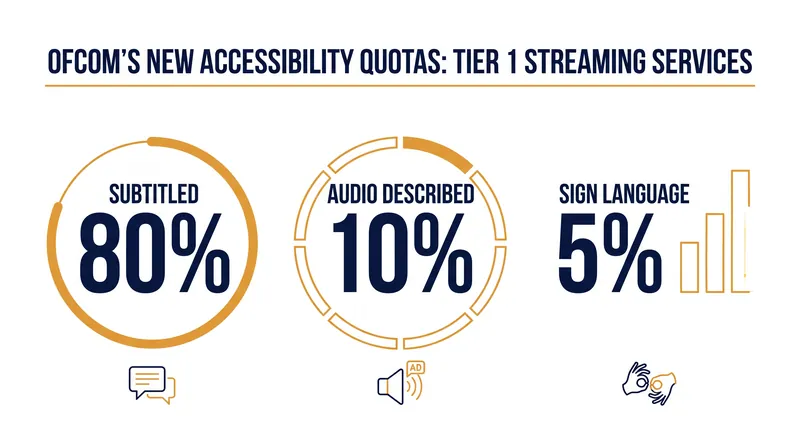 OFCOM'S NEW ACCESSIBILITY QUOTAS: TIER 1 STREAMING SERVICES

SUBTITLED
80%

AUDIO DESCRIBED
10%

SIGN LANGUAGE
5%

AD